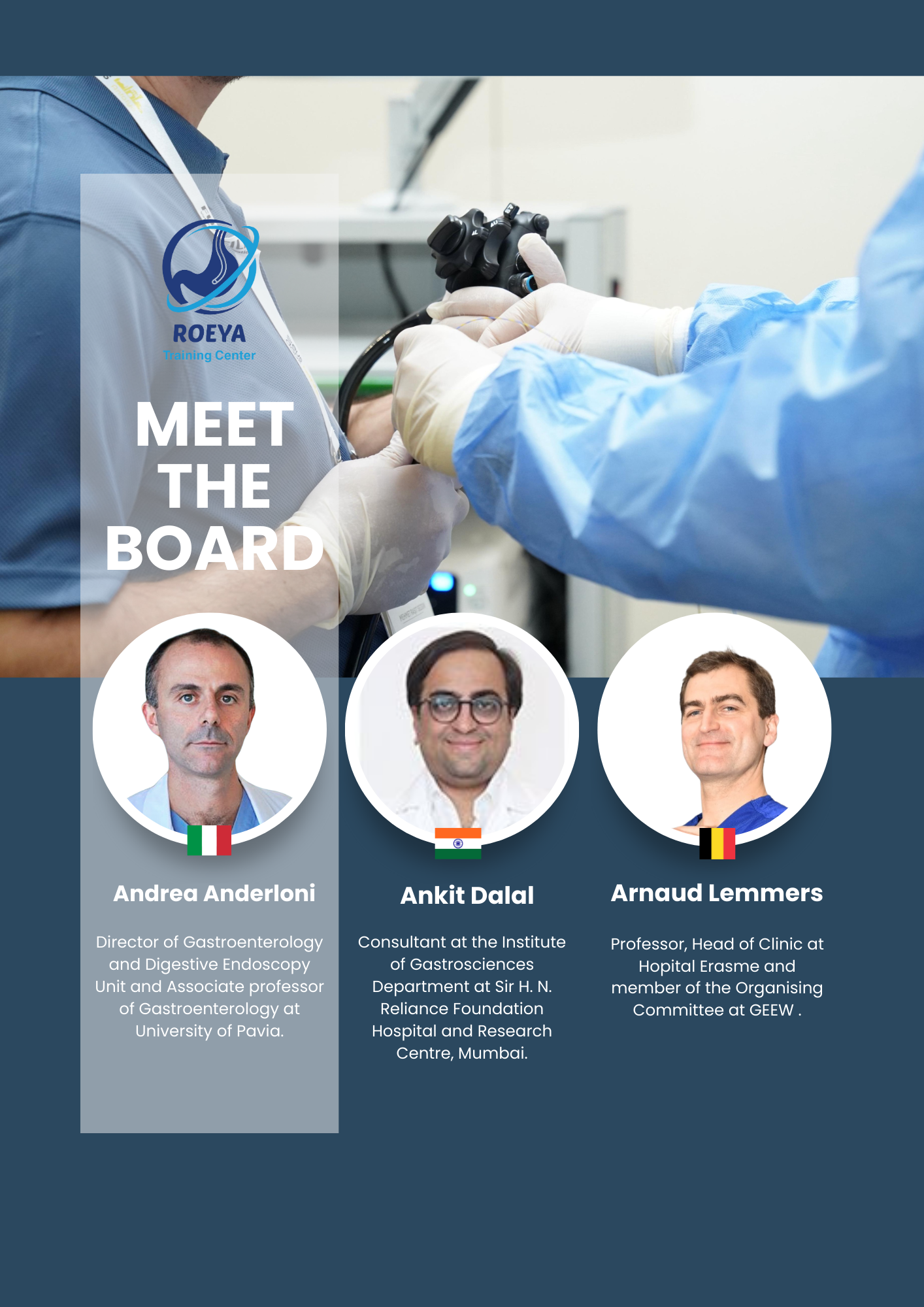 ROEYA
Training Center

MEET THE BOARD

Andrea Anderloni

Director of Gastroenterology and Digestive Endoscopy Unit and Associate professor of Gastroenterology at University of Pavia.

Ankit Dalal

Consultant at the Institute of Gastrosciences Department at Sir H. N. Reliance Foundation Hospital and Research Centre, Mumbai.

Arnaud Lemmers

Professor, Head of Clinic at Hopital Erasme and member of the Organising Committee at GEEW .